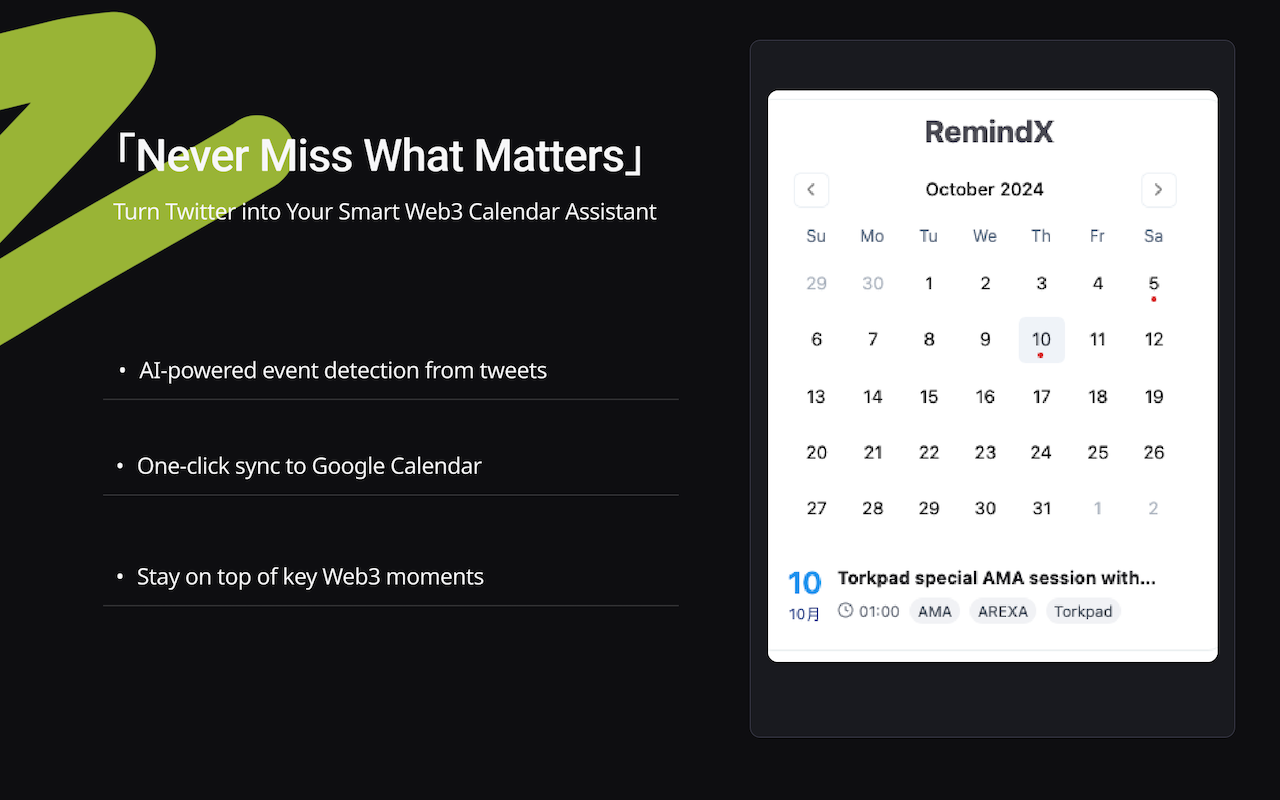 「Never Miss What Matters」
Turn Twitter into Your Smart Web3 Calendar Assistant

• AI-powered event detection from tweets

• One-click sync to Google Calendar

• Stay on top of key Web3 moments

RemindX

October 2024

| Su | Mo | Tu | We | Th | Fr | Sa |
|---|---|---|---|---|---|---|
| 29 | 30 | 1 | 2 | 3 | 4 | 5 |
| 6 | 7 | 8 | 9 | 10 | 11 | 12 |
| 13 | 14 | 15 | 16 | 17 | 18 | 19 |
| 20 | 21 | 22 | 23 | 24 | 25 | 26 |
| 27 | 28 | 29 | 30 | 31 | 1 | 2 |

10
10月
Torkpad special AMA session with...
01:00 AMA AREXA Torkpad